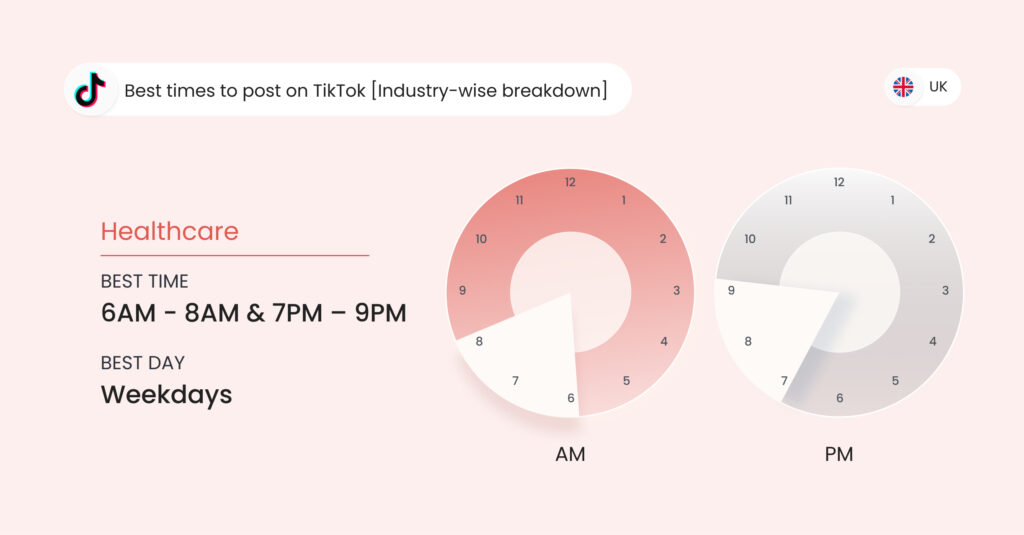 Best times to post on TikTok [Industry-wise breakdown]

UK

Healthcare

BEST TIME
6AM - 8AM & 7PM – 9PM

BEST DAY
Weekdays

12 1 2 3 4 5 6 7 8 9 10 11

AM

12 1 2 3 4 5 6 7 8 9 10 11

PM